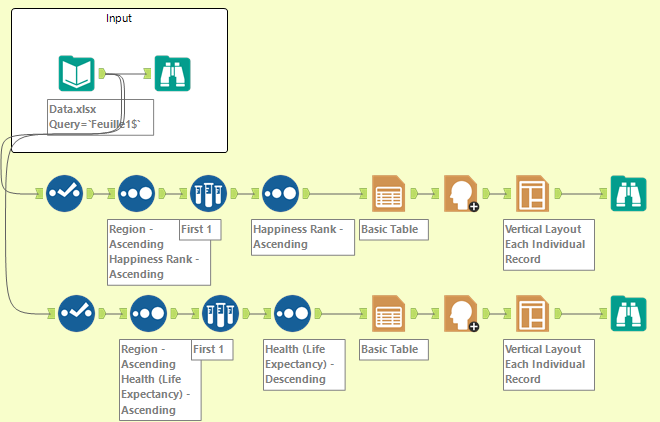 Input

Data.xlsx
Query=`Feuille1$`

Region - Ascending Happiness Rank - Ascending

First 1

Happiness Rank - Ascending

Basic Table

Vertical Layout Each Individual Record

Region - Ascending Health (Life Expectancy) - Ascending

First 1

Health (Life Expectancy) - Descending

Basic Table

Vertical Layout Each Individual Record